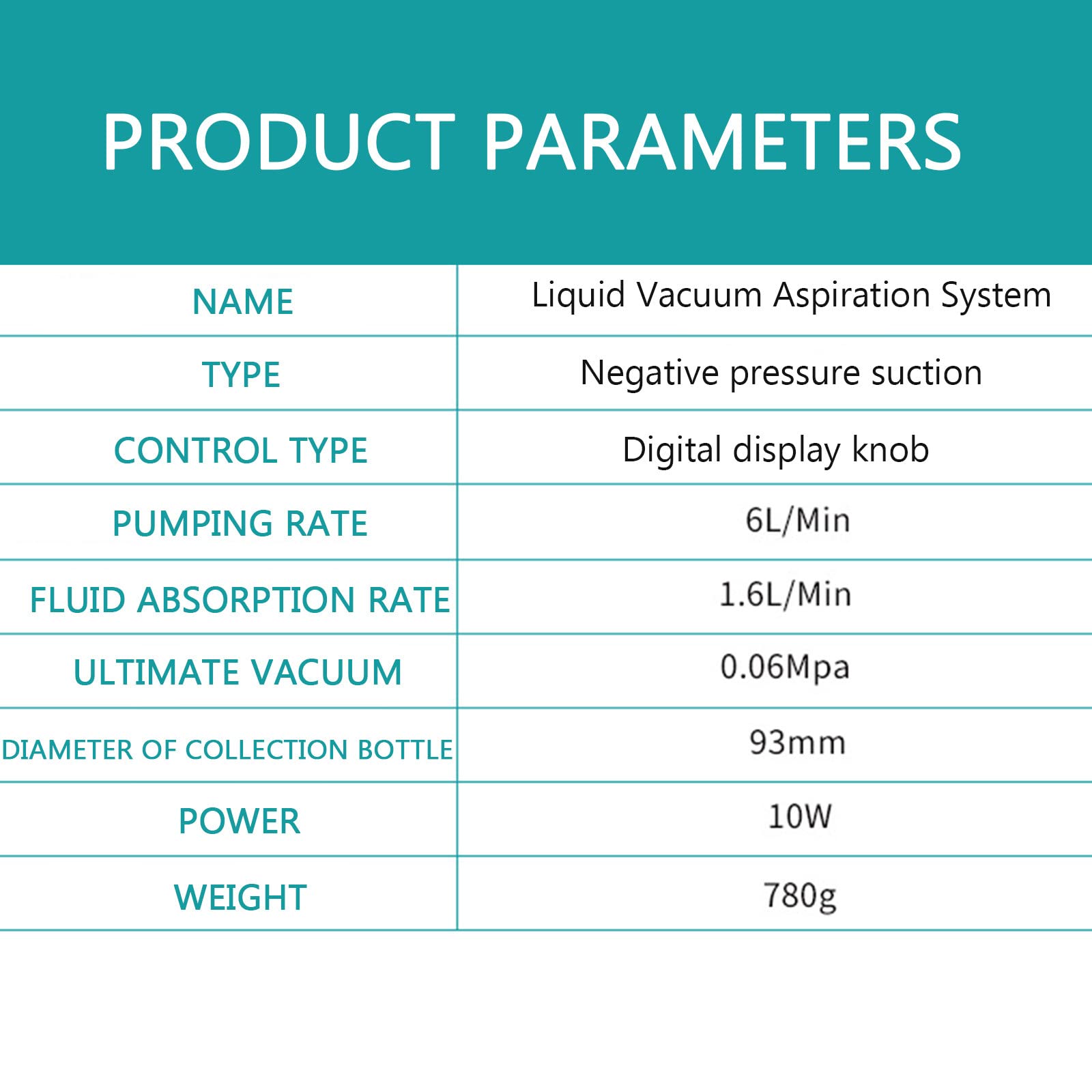 PRODUCT PARAMETERS

| NAME | Liquid Vacuum Aspiration System |
|---|---|
| TYPE | Negative pressure suction |
| CONTROL TYPE | Digital display knob |
| PUMPING RATE | 6L/Min |
| FLUID ABSORPTION RATE | 1.6L/Min |
| ULTIMATE VACUUM | 0.06Mpa |
| DIAMETER OF COLLECTION BOTTLE | 93mm |
| POWER | 10W |
| WEIGHT | 780g |